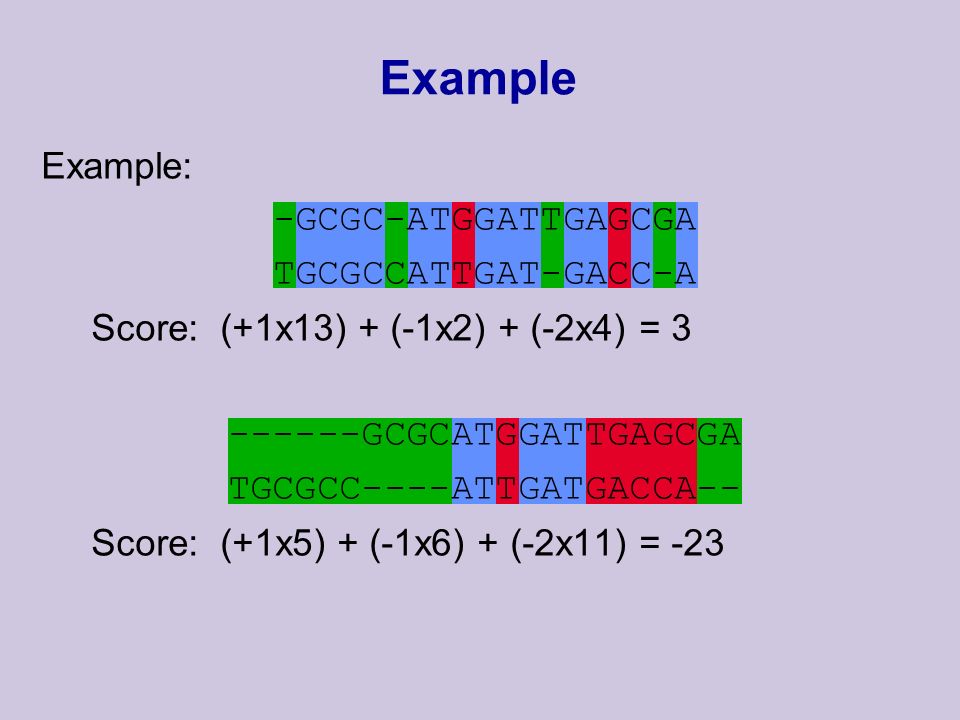 Example

Example:

-GCGC-ATGGATTGAGCGA
TGCGCCATTGAT-GACC-A

Score: (+1x13) + (-1x2) + (-2x4) = 3

------GCGCATGGATTGAGCGA
TGCGCC----ATTGATGACCA--

Score: (+1x5) + (-1x6) + (-2x11) = -23